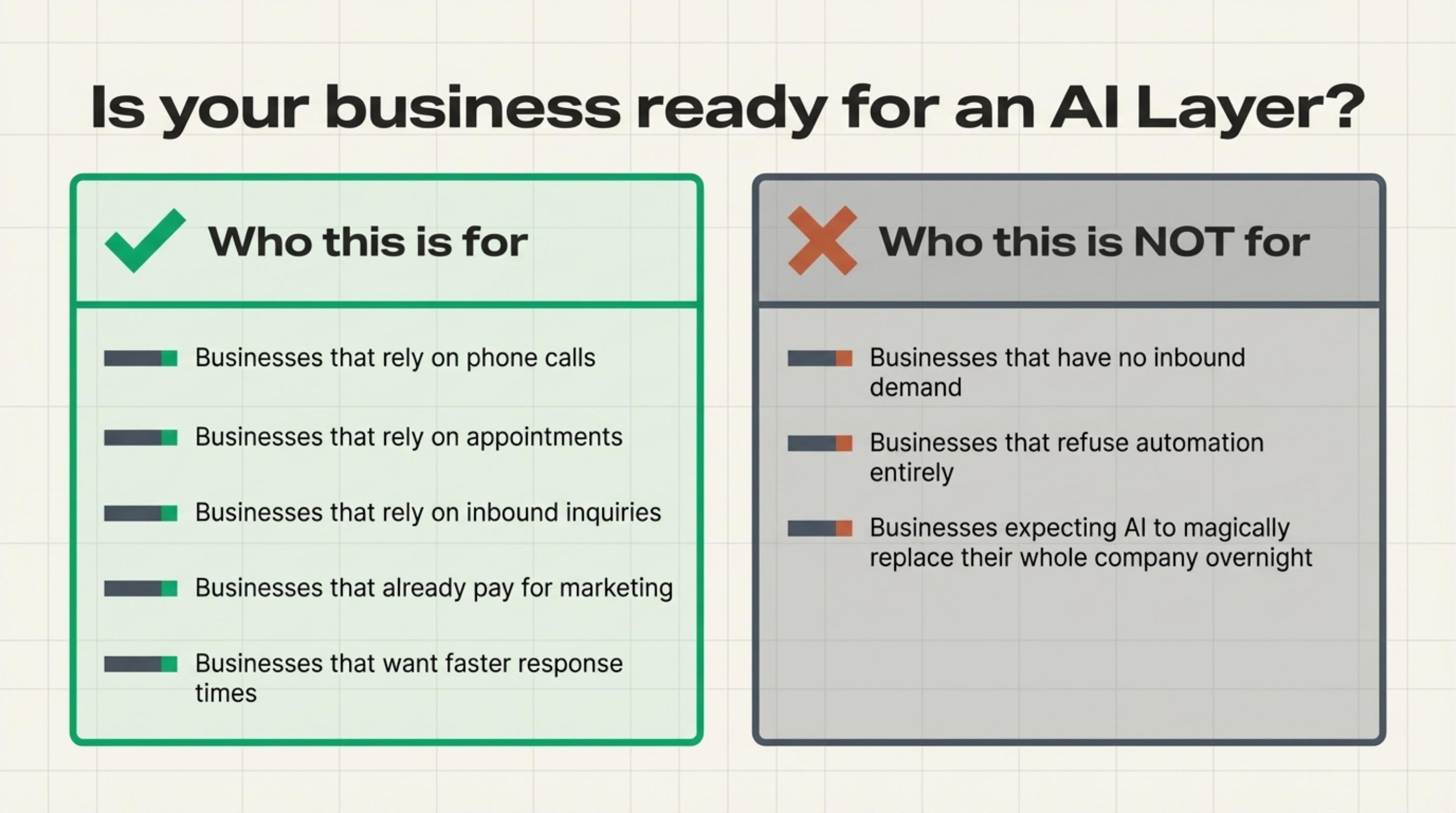 Is your business ready for an AI Layer?

Who this is for

Businesses that rely on phone calls

Businesses that rely on appointments

Businesses that rely on inbound inquiries

Businesses that already pay for marketing

Businesses that want faster response times

Who this is NOT for

Businesses that have no inbound demand

Businesses that refuse automation entirely

Businesses expecting AI to magically replace their whole company overnight